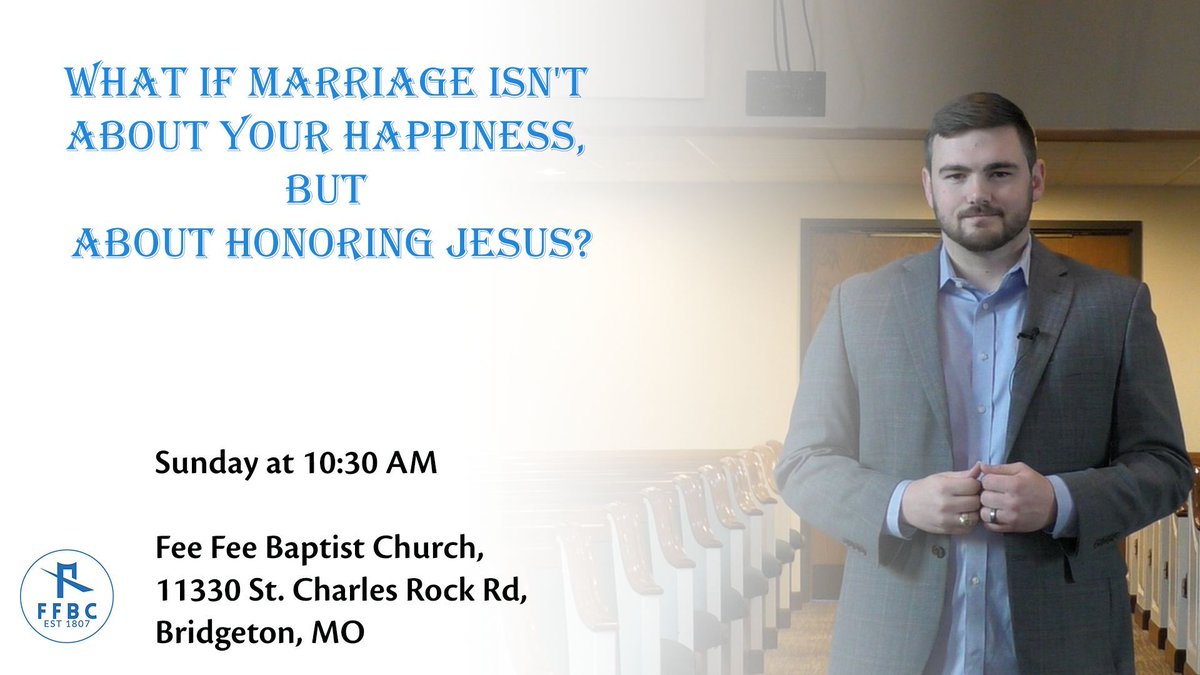 WHAT IF MARRIAGE ISN'T ABOUT YOUR HAPPINESS, BUT ABOUT HONORING JESUS?

Sunday at 10:30 AM

Fee Fee Baptist Church,
11330 St. Charles Rock Rd,
Bridgeton, MO

FFBC
EST 1807